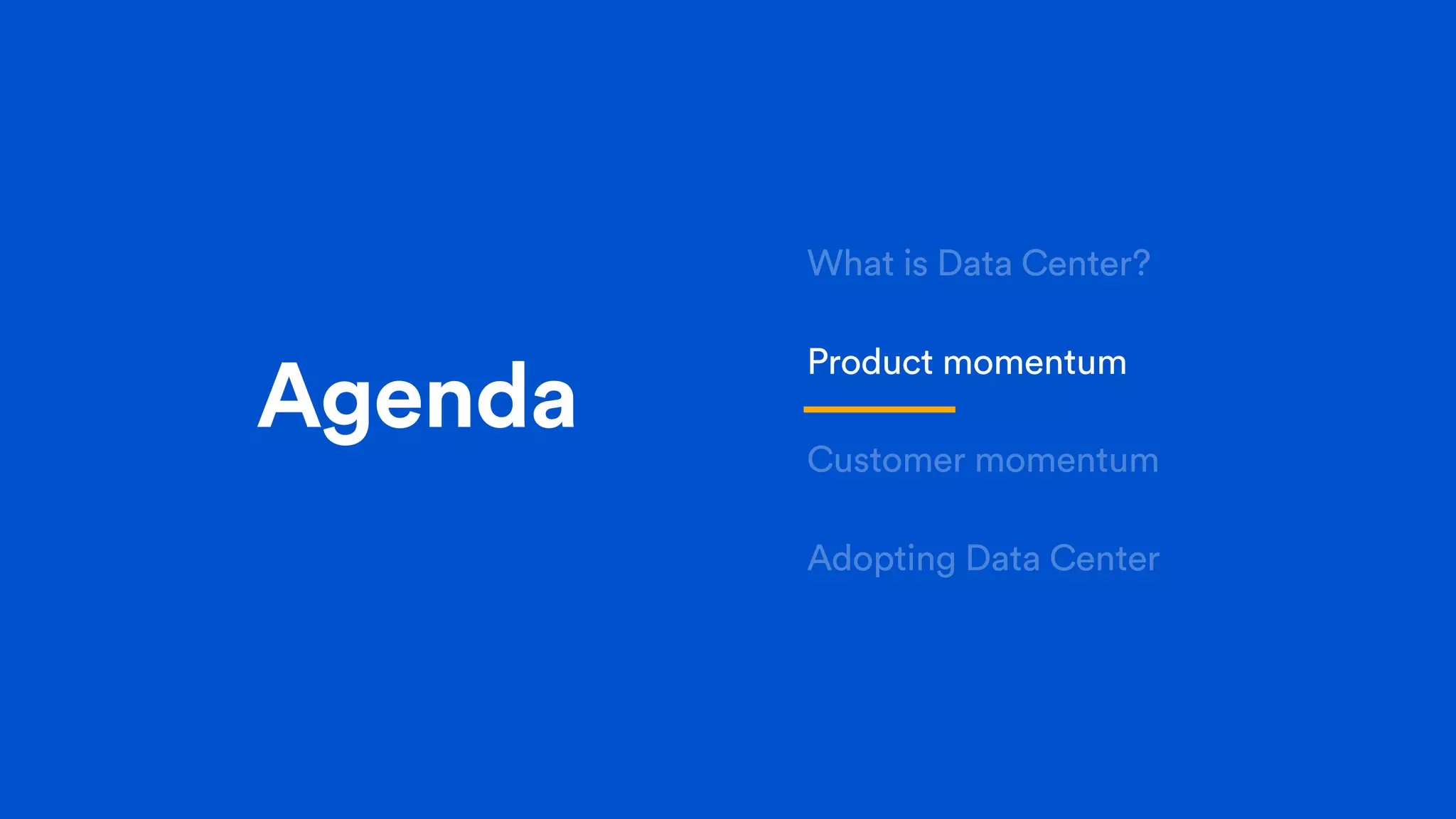 Agenda

What is Data Center?

Product momentum

Customer momentum

Adopting Data Center